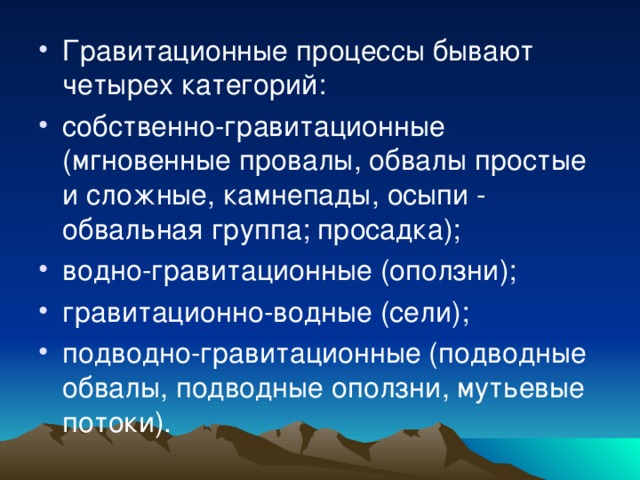 • Гравитационные процессы бывают четырех категорий:

• собственно-гравитационные (мгновенные провалы, обвалы простые и сложные, камнепады, осыпи - обвальная группа; просадка);

• водно-гравитационные (оползни);

• гравитационно-водные (сели);

• подводно-гравитационные (подводные обвалы, подводные оползни, мутьевые потоки).